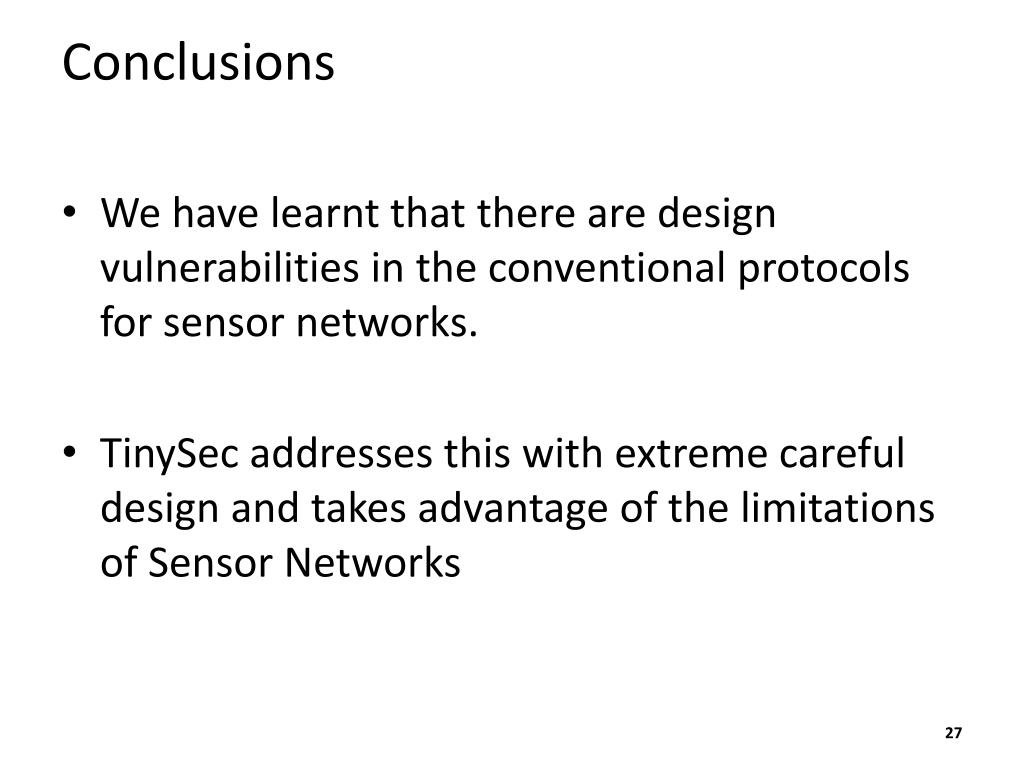 Conclusions

• We have learnt that there are design vulnerabilities in the conventional protocols for sensor networks.

• TinySec addresses this with extreme careful design and takes advantage of the limitations of Sensor Networks

27